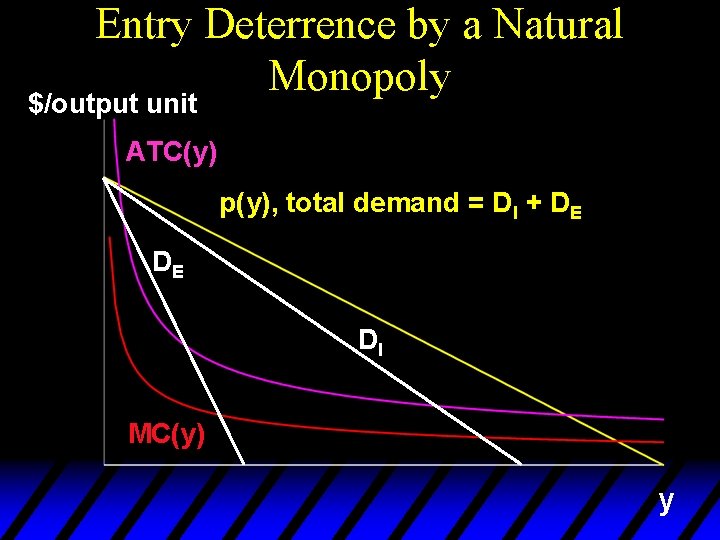 Entry Deterrence by a Natural Monopoly

\$/output unit

ATC(y)

p(y), total demand = $D_I + D_E$

$D_E$

$D_I$

MC(y)

y